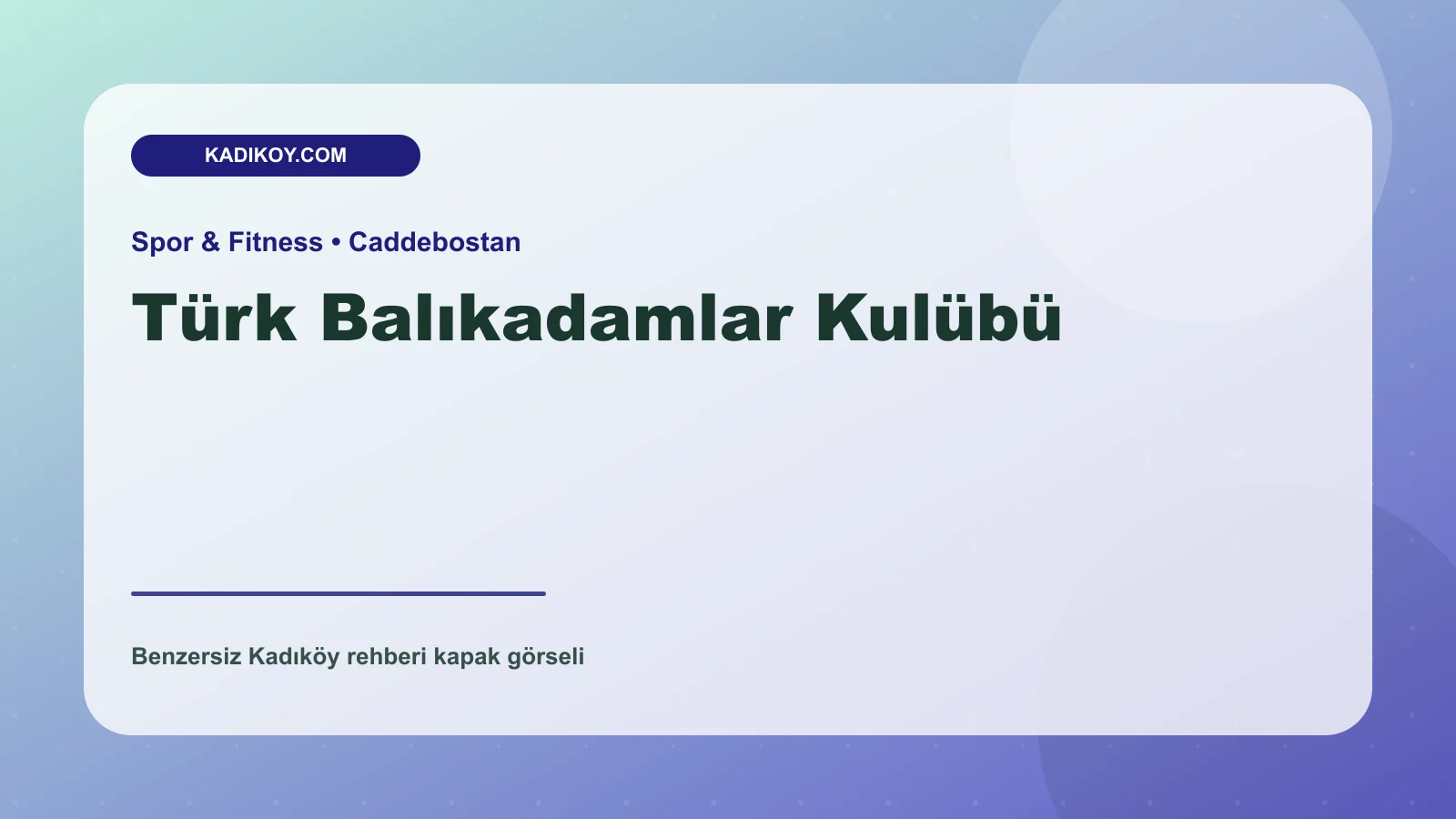 KADIKOY.COM

Spor & Fitness • Caddebostan

Türk Balıkadamlar Kulübü

Benzersiz Kadıköy rehberi kapak görseli